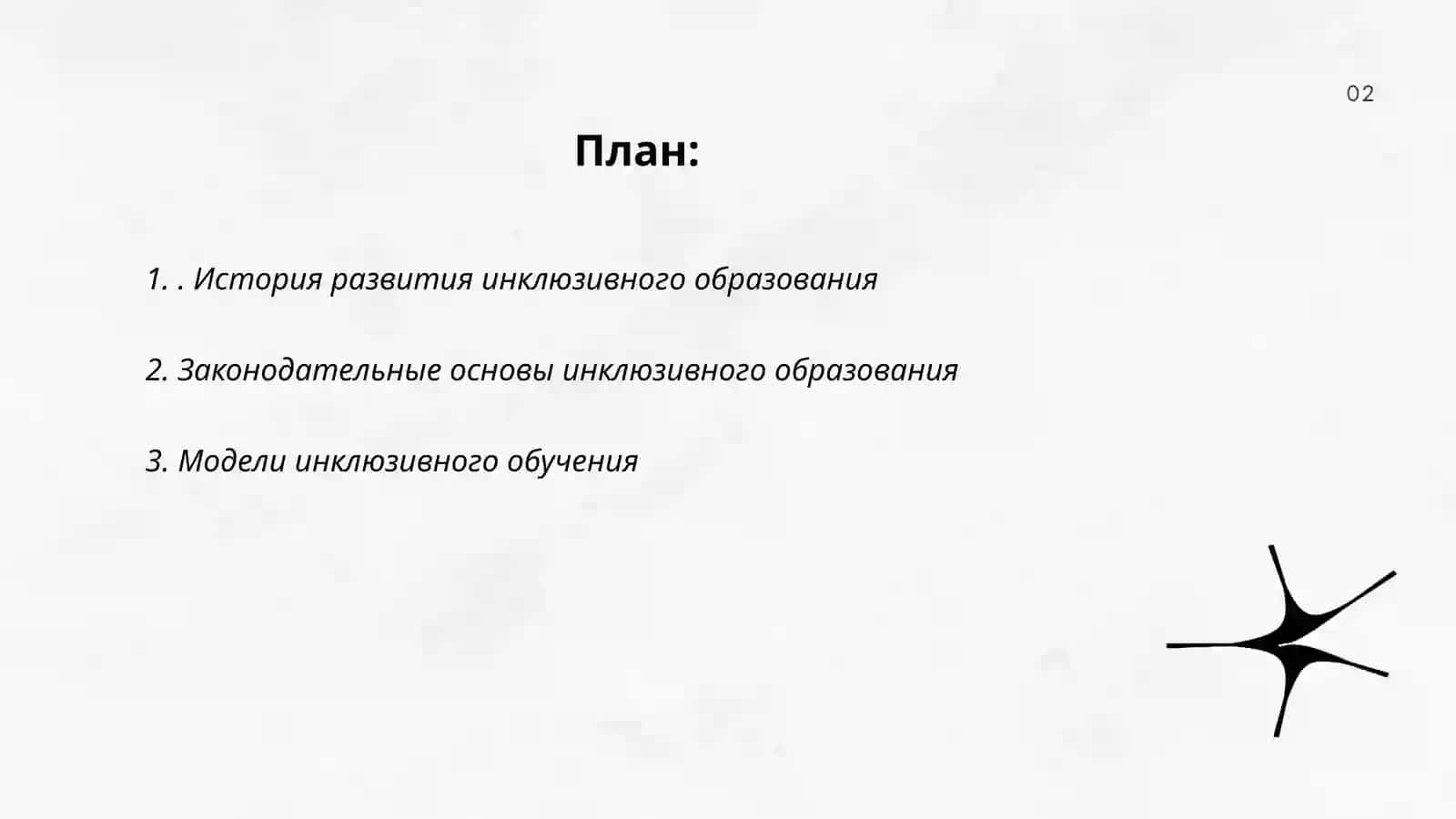 02

План:

1. . История развития инклюзивного образования

2. Законодательные основы инклюзивного образования

3. Модели инклюзивного обучения